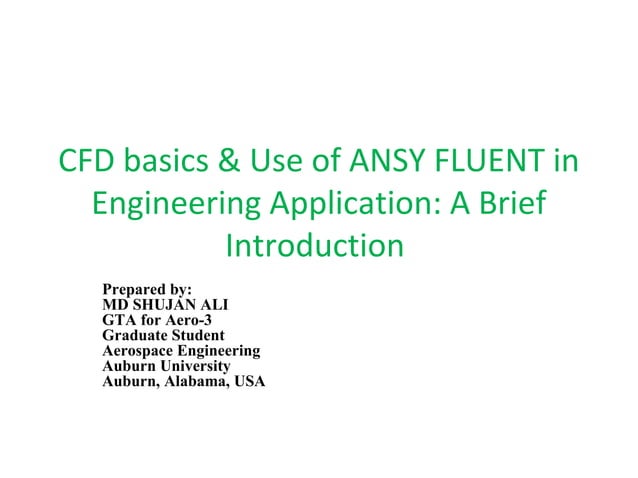 CFD basics & Use of ANSY FLUENT in Engineering Application: A Brief Introduction

Prepared by:
MD SHUJAN ALI
GTA for Aero-3
Graduate Student
Aerospace Engineering
Auburn University
Auburn, Alabama, USA